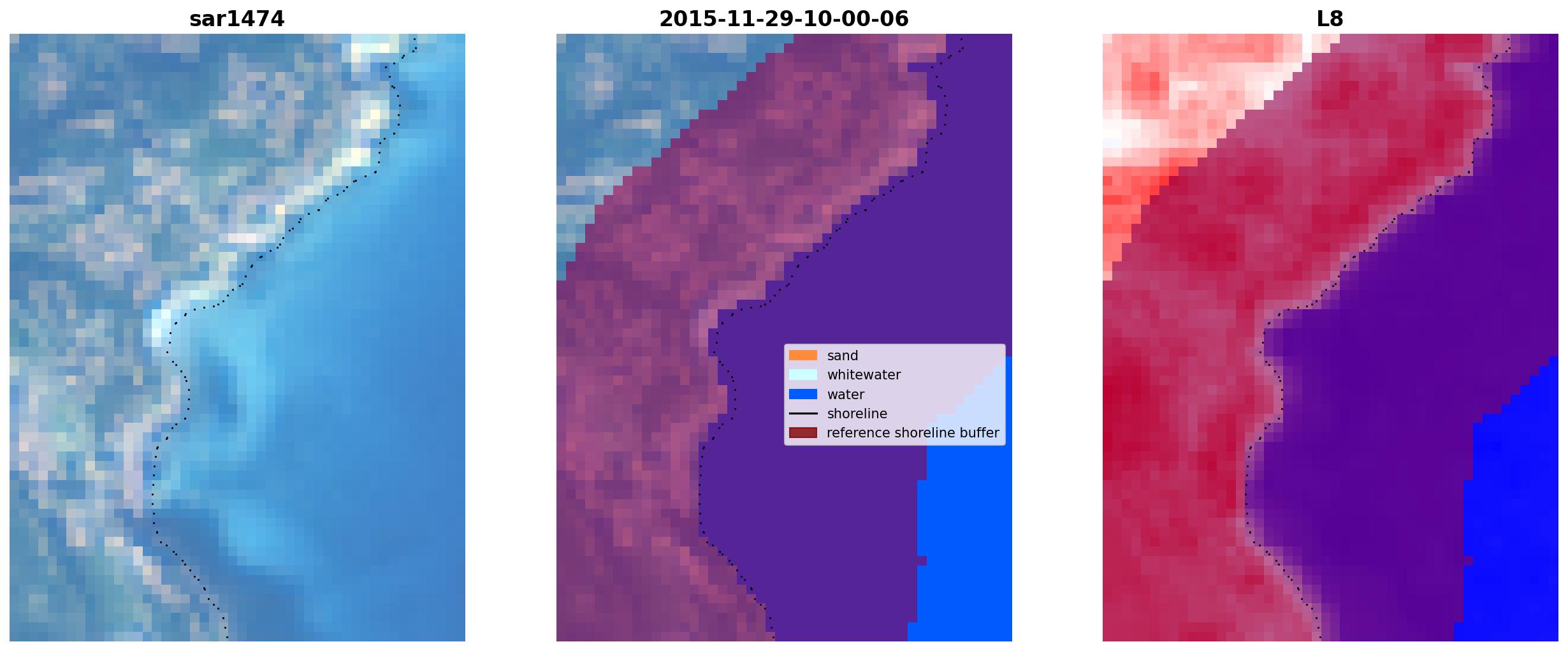 sar1474

2015-11-29-10-00-06

sand
whitewater
water
shoreline
reference shoreline buffer

L8